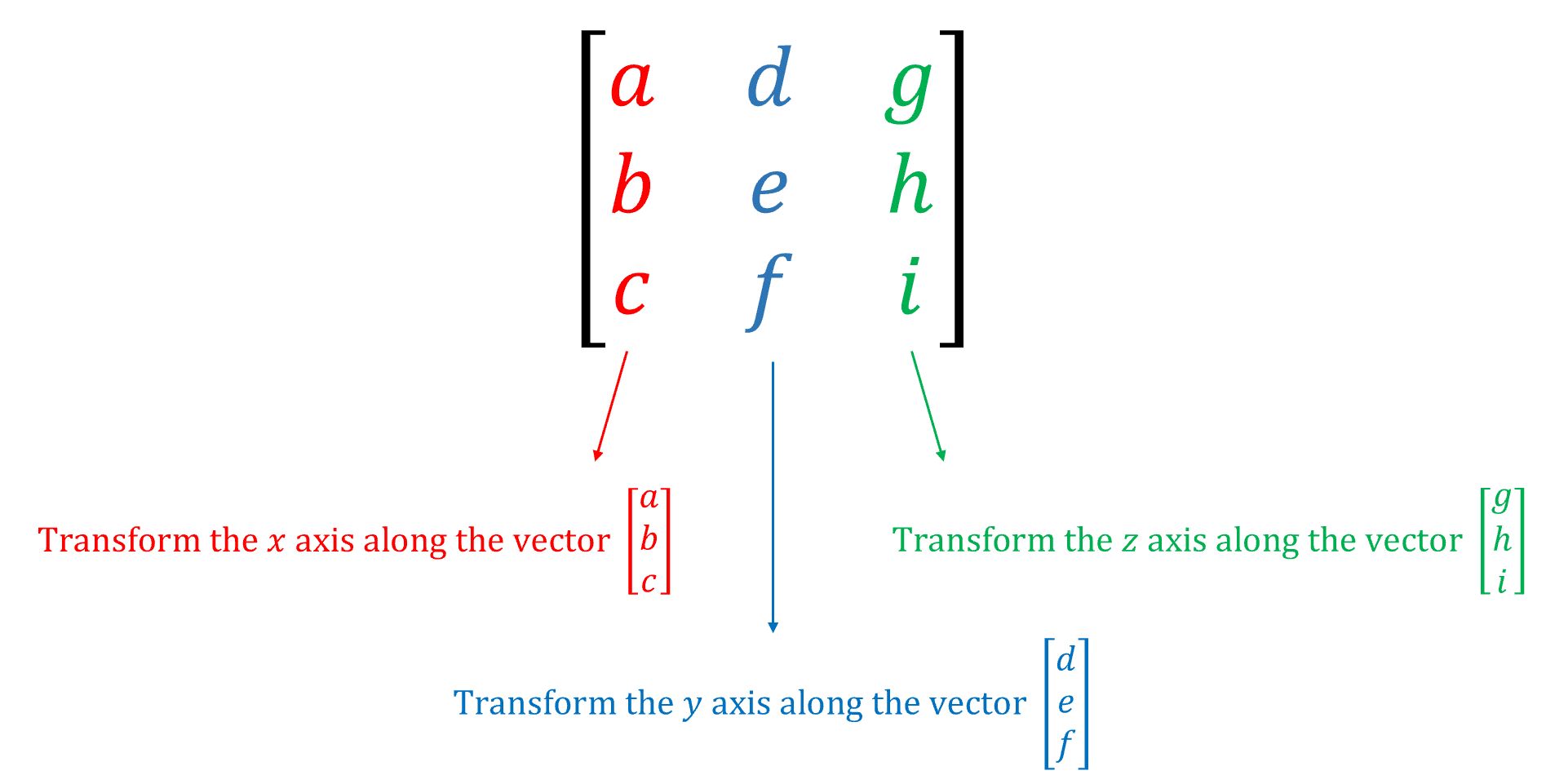 $\begin{bmatrix} a & d & g \\ b & e & h \\ c & f & i \end{bmatrix}$

Transform the $x$ axis along the vector $\begin{bmatrix} a \\ b \\ c \end{bmatrix}$

Transform the $z$ axis along the vector $\begin{bmatrix} g \\ h \\ i \end{bmatrix}$

Transform the $y$ axis along the vector $\begin{bmatrix} d \\ e \\ f \end{bmatrix}$